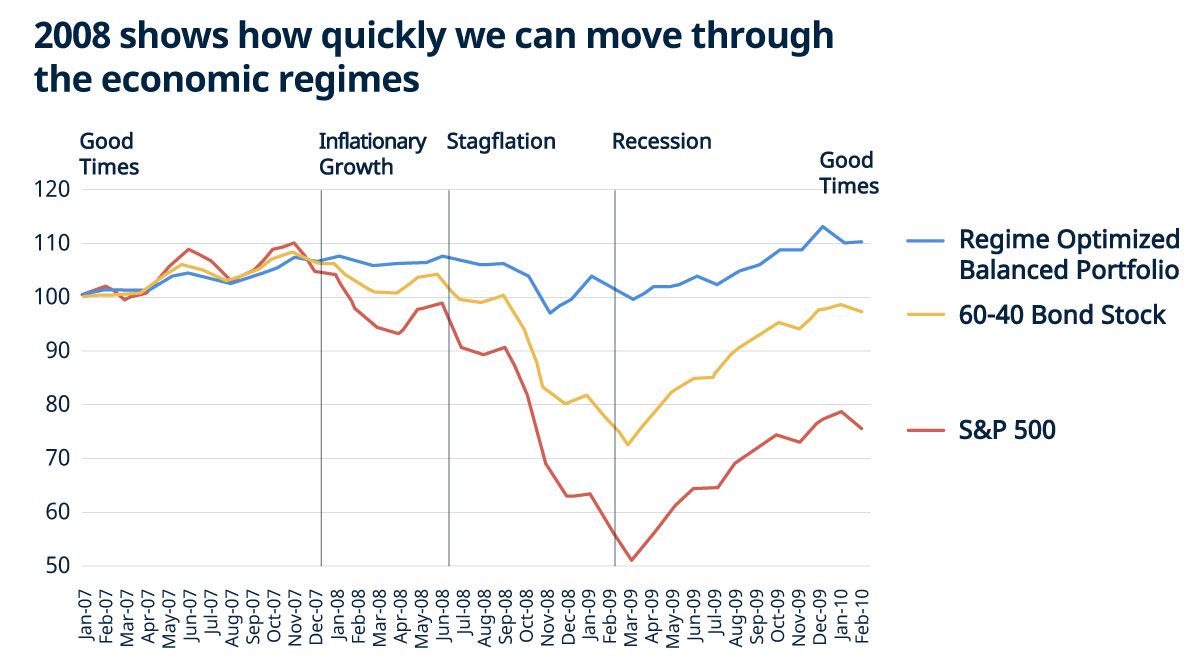 2008 shows how quickly we can move through the economic regimes

Good Times

Inflationary Growth

Stagflation

Recession

Good Times

120
110
100
90
80
70
60
50

Jan-07
Feb-07
Mar-07
Apr-07
May-07
Jun-07
Jul-07
Aug-07
Sep-07
Oct-07
Nov-07
Dec-07
Jan-08
Feb-08
Mar-08
Apr-08
May-08
Jun-08
Jul-08
Aug-08
Sep-08
Oct-08
Nov-08
Dec-08
Jan-09
Feb-09
Mar-09
Apr-09
May-09
Jun-09
Jul-09
Aug-09
Sep-09
Oct-09
Nov-09
Dec-09
Jan-10
Feb-10

Regime Optimized Balanced Portfolio

60-40 Bond Stock

S&P 500